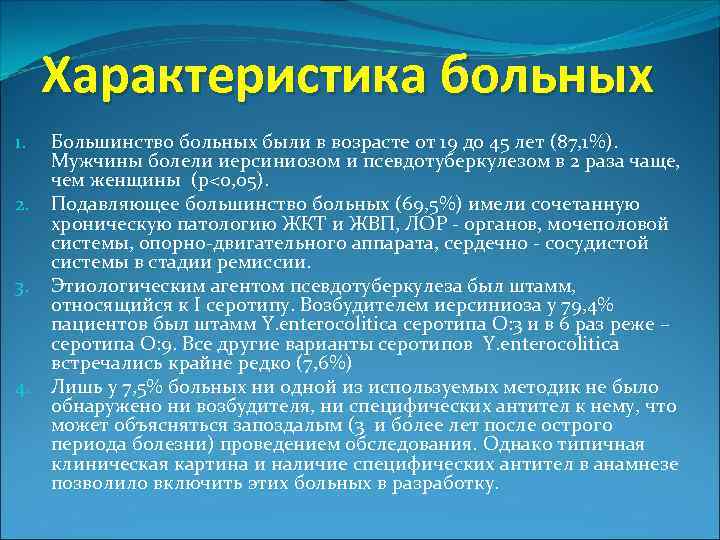 Характеристика больных

1. Большинство больных были в возрасте от 19 до 45 лет (87,1%). Мужчины болели иерсиниозом и псевдотуберкулезом в 2 раза чаще, чем женщины (p<0,05).
2. Подавляющее большинство больных (69,5%) имели сочетанную хроническую патологию ЖКТ и ЖВП, ЛОР - органов, мочеполовой системы, опорно-двигательного аппарата, сердечно - сосудистой системы в стадии ремиссии.
3. Этиологическим агентом псевдотуберкулеза был штамм, относящийся к I серотипу. Возбудителем иерсиниоза у 79,4% пациентов был штамм Y.enterocolitica серотипа O:3 и в 6 раз реже – серотипа O:9. Все другие варианты серотипов Y.enterocolitica встречались крайне редко (7,6%)
4. Лишь у 7,5% больных ни одной из используемых методик не было обнаружено ни возбудителя, ни специфических антител к нему, что может объясняться запоздалым (3 и более лет после острого периода болезни) проведением обследования. Однако типичная клиническая картина и наличие специфических антител в анамнезе позволило включить этих больных в разработку.